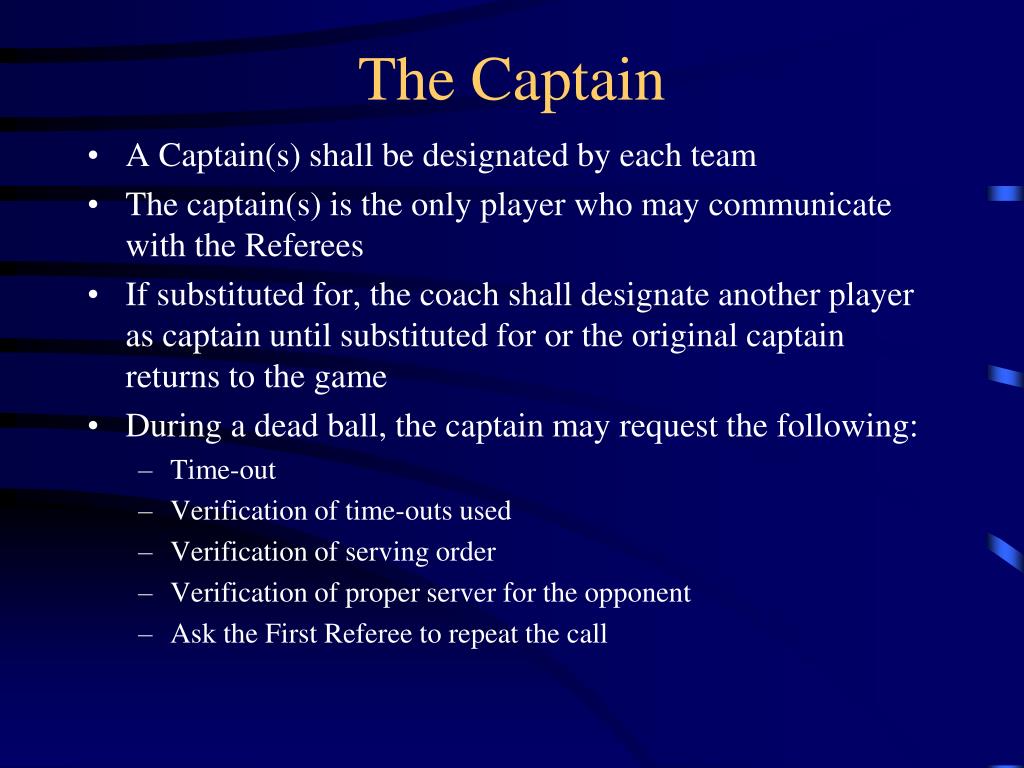 The Captain

• A Captain(s) shall be designated by each team
• The captain(s) is the only player who may communicate with the Referees
• If substituted for, the coach shall designate another player as captain until substituted for or the original captain returns to the game
• During a dead ball, the captain may request the following:
– Time-out
– Verification of time-outs used
– Verification of serving order
– Verification of proper server for the opponent
– Ask the First Referee to repeat the call